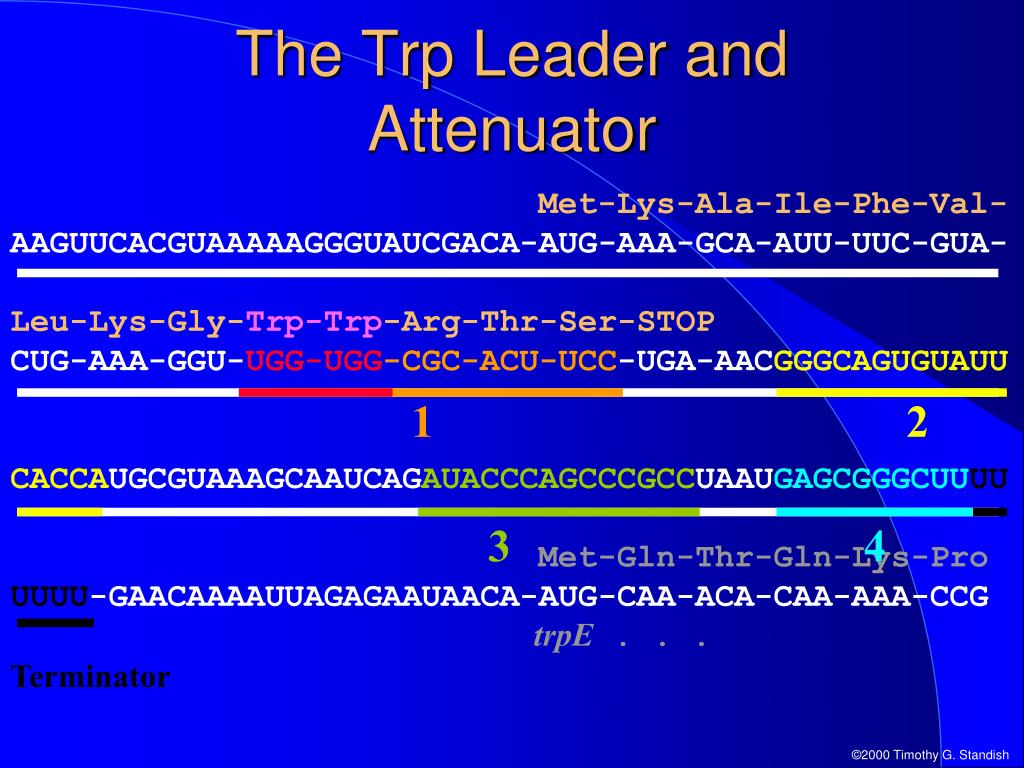 The Trp Leader and Attenuator

Met-Lys-Ala-Ile-Phe-Val-
AAGUUCACGUAAAAAGGGUAUCGACA-AUG-AAA-GCA-AUU-UUC-GUA-

Leu-Lys-Gly-Trp-Trp-Arg-Thr-Ser-STOP
CUG-AAA-GGU-UGG-UGG-CGC-ACU-UCC-UGA-AACGGGCAGUGUAUU

1 2

CACCAUGCGUAAAGCAAUCAGAUACCCAGCCCGCCUAAUGAGCGGGCUUUU

3 4
Met-Gln-Thr-Gln-Lys-Pro
UUUU-GAACAAAAUUAGAGAAUAACA-AUG-CAA-ACA-CAA-AAA-CCG
trpE . . .

Terminator

©2000 Timothy G. Standish